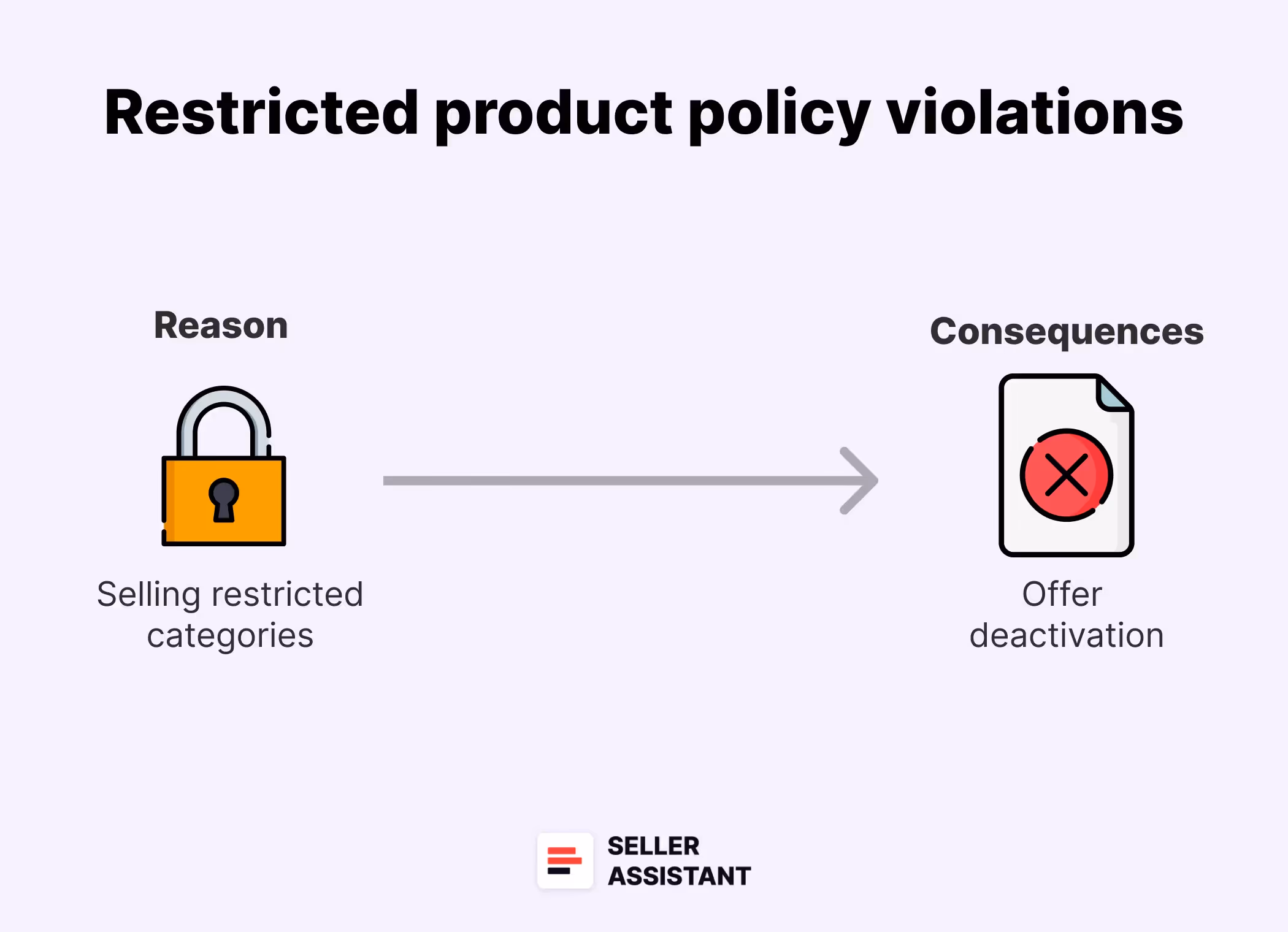 Restricted product policy violations

Reason

Selling restricted categories

Consequences

Offer deactivation

SELLER ASSISTANT